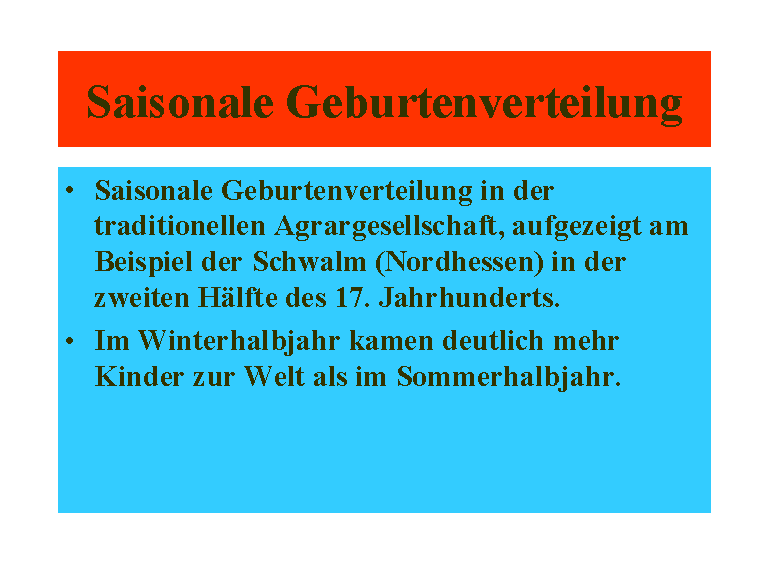 Saisonale Geburtenverteilung

• Saisonale Geburtenverteilung in der traditionellen Agrargesellschaft, aufgezeigt am Beispiel der Schwalm (Nordhessen) in der zweiten Hälfte des 17. Jahrhunderts.

• Im Winterhalbjahr kamen deutlich mehr Kinder zur Welt als im Sommerhalbjahr.